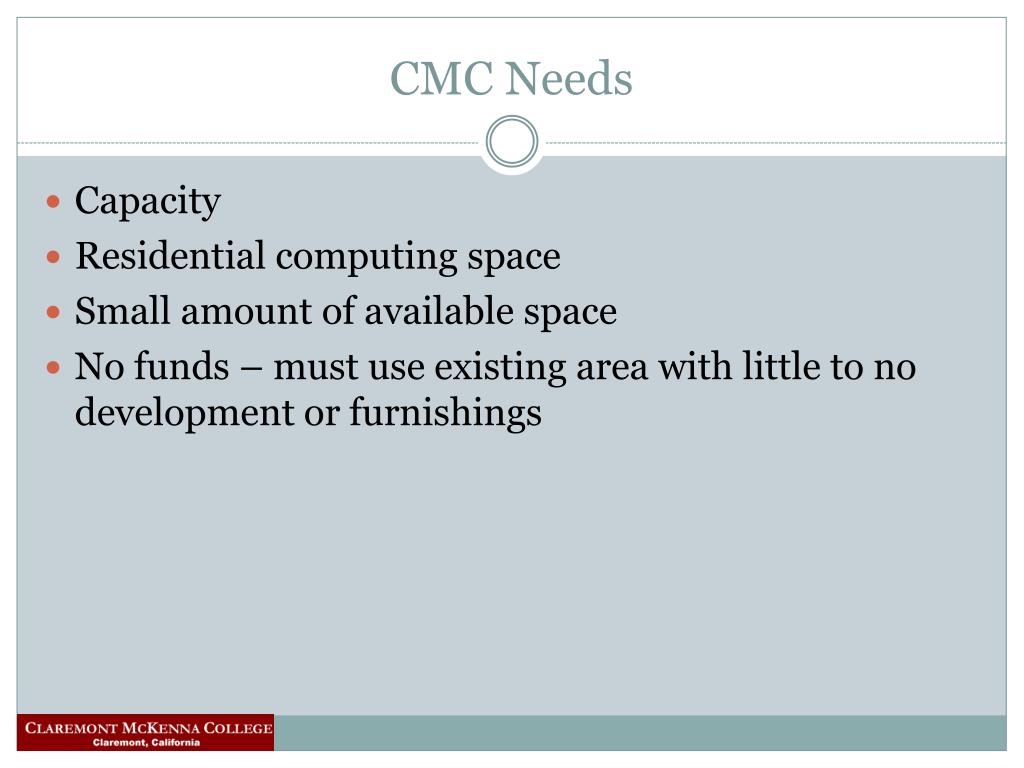 CMC Needs

- Capacity
- Residential computing space
- Small amount of available space
- No funds – must use existing area with little to no development or furnishings

CLAREMONT MCKENNA COLLEGE
Claremont, California